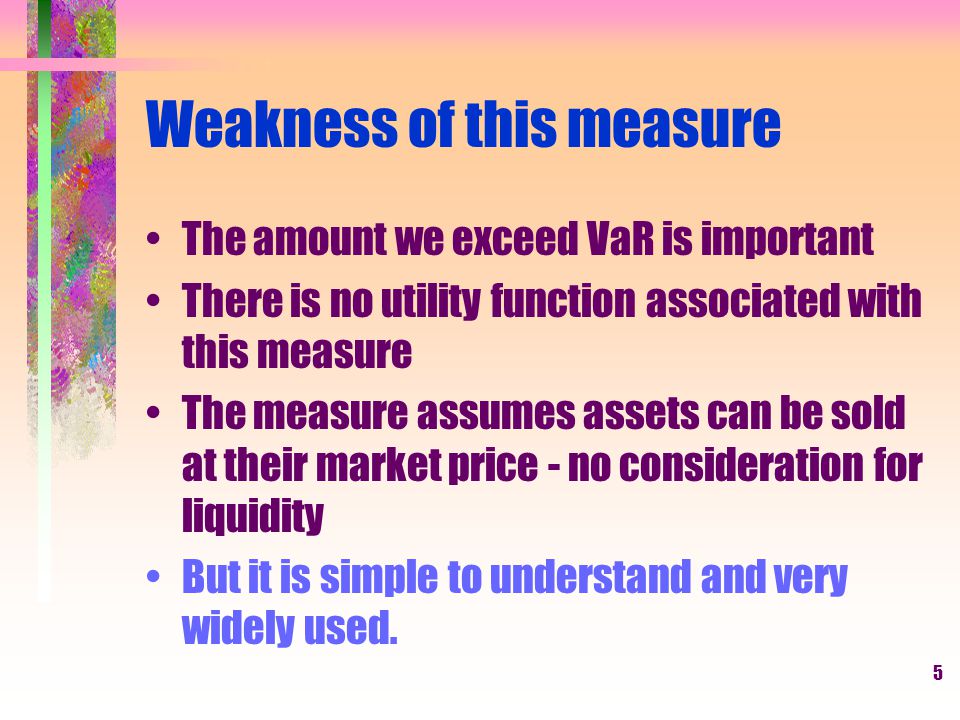 Weakness of this measure

• The amount we exceed VaR is important
• There is no utility function associated with this measure
• The measure assumes assets can be sold at their market price - no consideration for liquidity
• But it is simple to understand and very widely used.

5